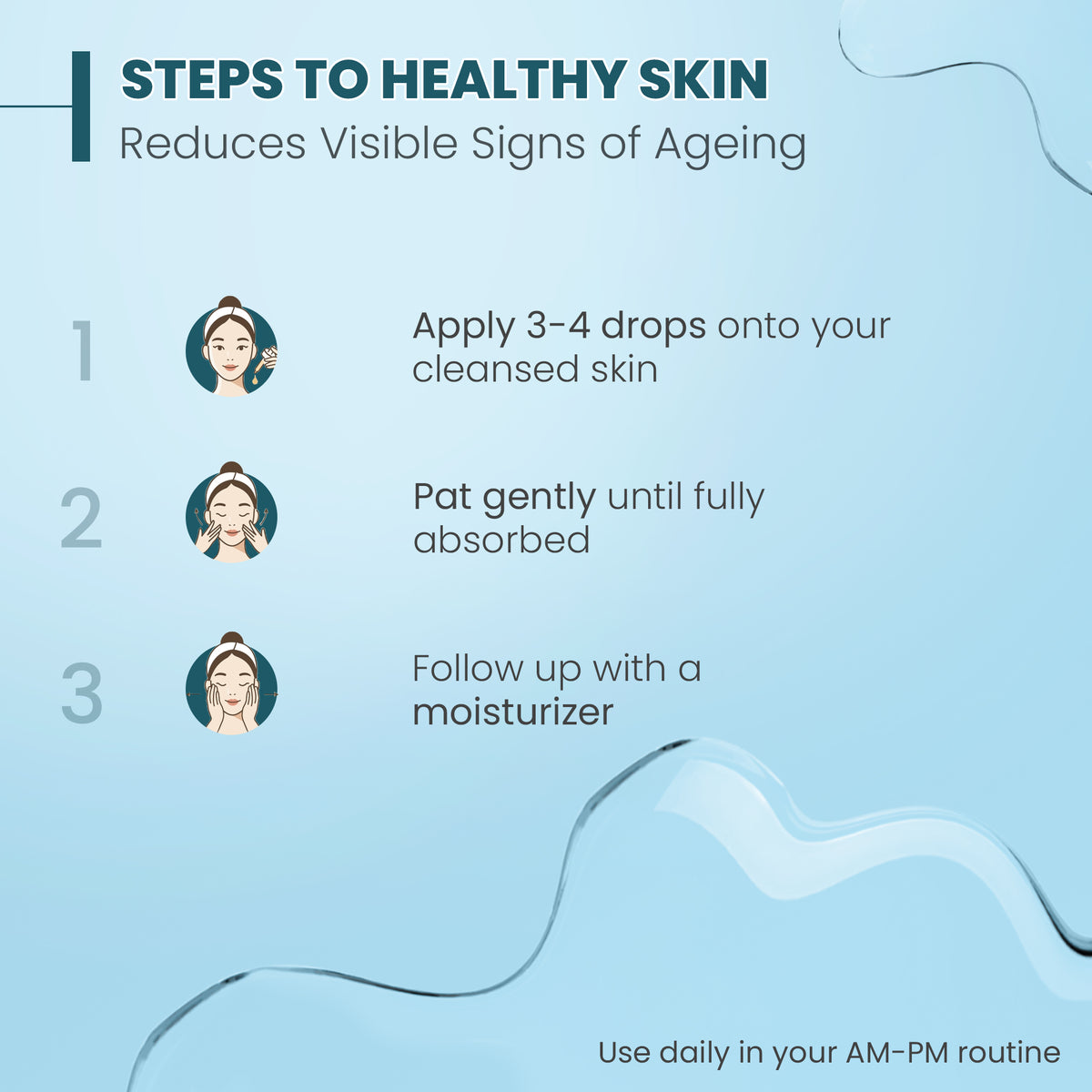 STEPS TO HEALTHY SKIN
Reduces Visible Signs of Ageing

1 Apply 3-4 drops onto your cleansed skin

2 Pat gently until fully absorbed

3 Follow up with a moisturizer

Use daily in your AM-PM routine